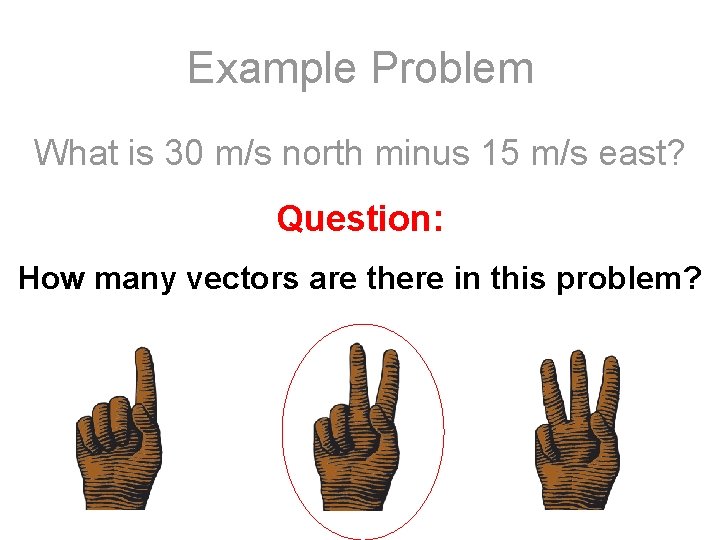 Example Problem

What is 30 m/s north minus 15 m/s east?

Question:

How many vectors are there in this problem?